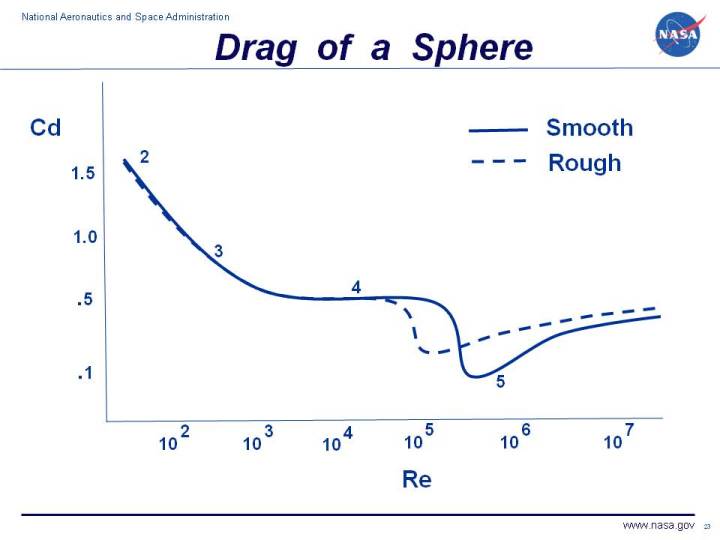 National Aeronautics and Space Administration

NASA

Drag of a Sphere

Cd

Smooth

Rough

1.5

1.0

.5

.1

2

3

4

5

$10^2$ $10^3$ $10^4$ $10^5$ $10^6$ $10^7$

Re

www.nasa.gov 23